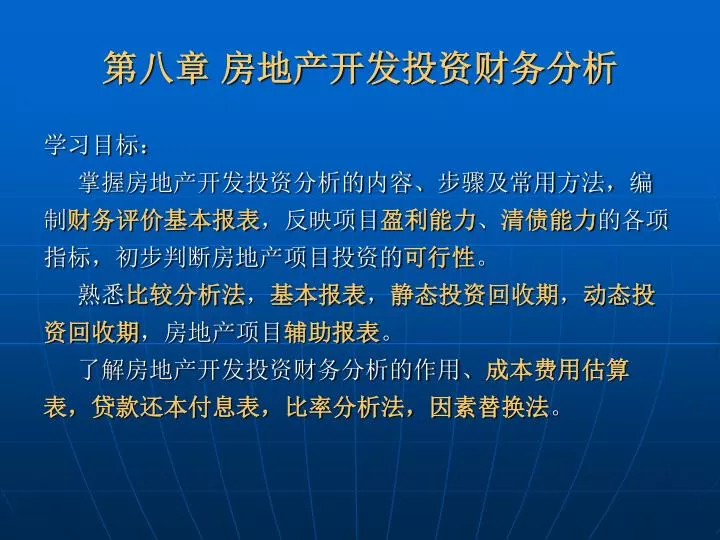 第八章 房地产开发投资财务分析

学习目标：

掌握房地产开发投资分析的内容、步骤及常用方法，编制财务评价基本报表，反映项目盈利能力、清债能力的各项指标，初步判断房地产项目投资的可行性。

熟悉比较分析法，基本报表，静态投资回收期，动态投资回收期，房地产项目辅助报表。

了解房地产开发投资财务分析的作用、成本费用估算表，贷款还本付息表，比率分析法，因素替换法。